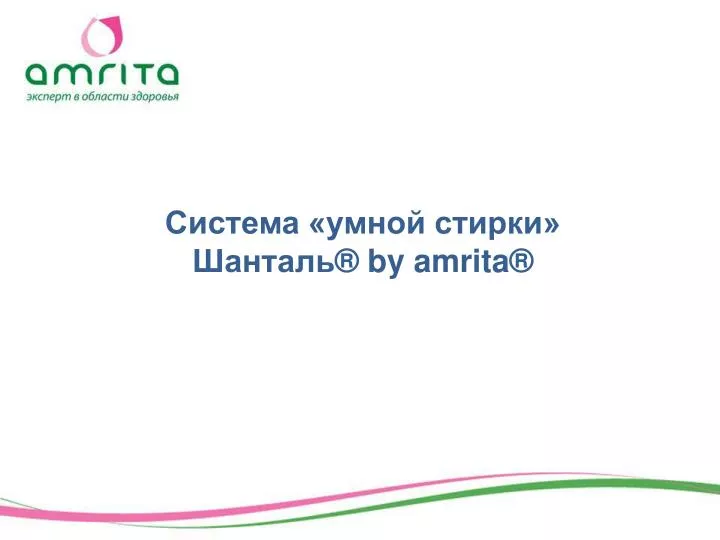 amrita
эксперт в области здоровья

Система «умной стирки» Шанталь® by amrita®